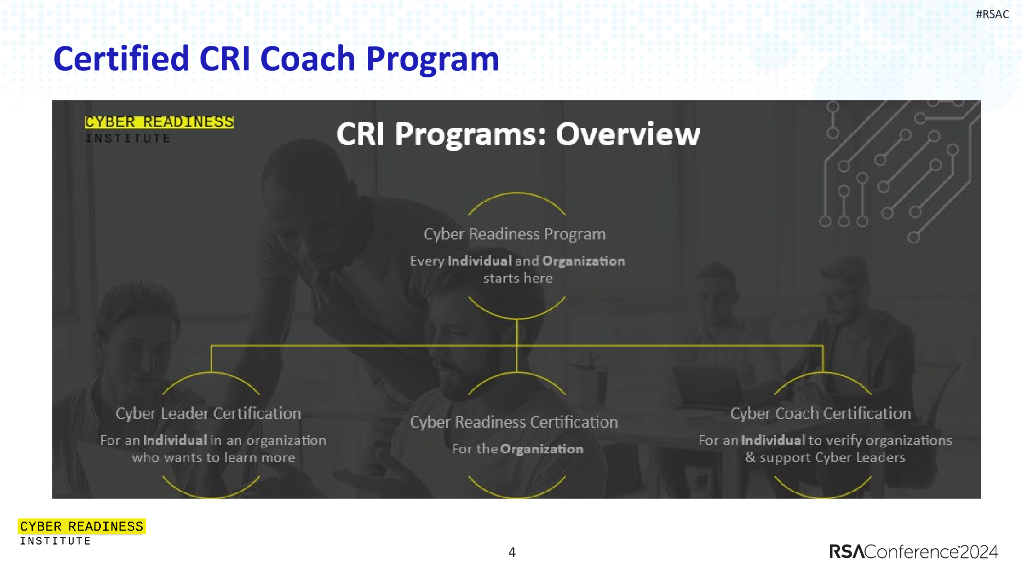 #RSAC

Certified CRI Coach Program

CYBER READINESS INSTITUTE

CRI Programs: Overview

Cyber Readiness Program
Every Individual and Organization starts here

Cyber Leader Certification
For an Individual in an organization who wants to learn more

Cyber Readiness Certification
For the Organization

Cyber Coach Certification
For an Individual to verify organizations & support Cyber Leaders

CYBER READINESS INSTITUTE

4

RSAConference2024